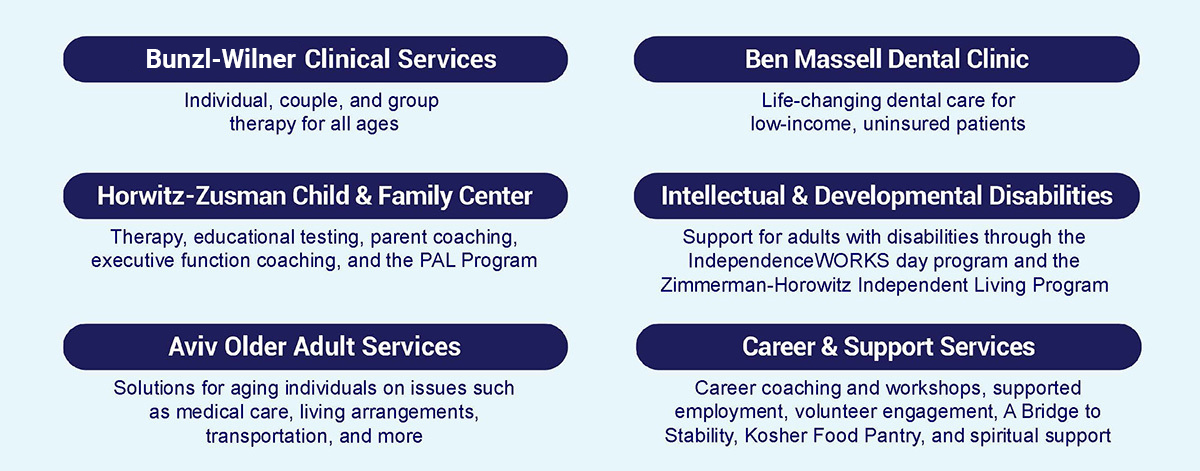 Bunzl-Wilner Clinical Services

Individual, couple, and group therapy for all ages

Horwitz-Zusman Child & Family Center

Therapy, educational testing, parent coaching, executive function coaching, and the PAL Program

Aviv Older Adult Services

Solutions for aging individuals on issues such as medical care, living arrangements, transportation, and more

Ben Massell Dental Clinic

Life-changing dental care for low-income, uninsured patients

Intellectual & Developmental Disabilities

Support for adults with disabilities through the IndependenceWORKS day program and the Zimmerman-Horowitz Independent Living Program

Career & Support Services

Career coaching and workshops, supported employment, volunteer engagement, A Bridge to Stability, Kosher Food Pantry, and spiritual support